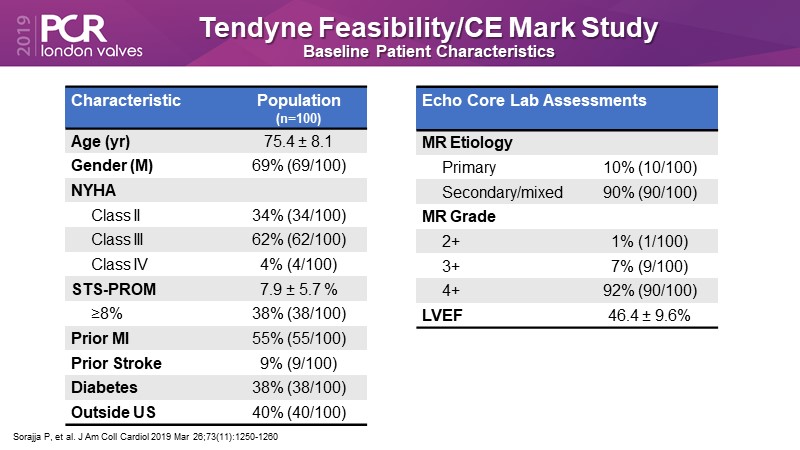 2019 PCR london valves

Tendyne Feasibility/CE Mark Study
Baseline Patient Characteristics

| Characteristic | Population (n=100) |
|---|---|
| Age (yr) | 75.4 ± 8.1 |
| Gender (M) | 69% (69/100) |
| NYHA | |
| Class II | 34% (34/100) |
| Class III | 62% (62/100) |
| Class IV | 4% (4/100) |
| STS-PROM | 7.9 ± 5.7 % |
| ≥8% | 38% (38/100) |
| Prior MI | 55% (55/100) |
| Prior Stroke | 9% (9/100) |
| Diabetes | 38% (38/100) |
| Outside US | 40% (40/100) |

| Echo Core Lab Assessments | |
|---|---|
| MR Etiology | |
| Primary | 10% (10/100) |
| Secondary/mixed | 90% (90/100) |
| MR Grade | |
| 2+ | 1% (1/100) |
| 3+ | 7% (9/100) |
| 4+ | 92% (90/100) |
| LVEF | 46.4 ± 9.6% |

Sorajja P, et al. J Am Coll Cardiol 2019 Mar 26;73(11):1250-1260